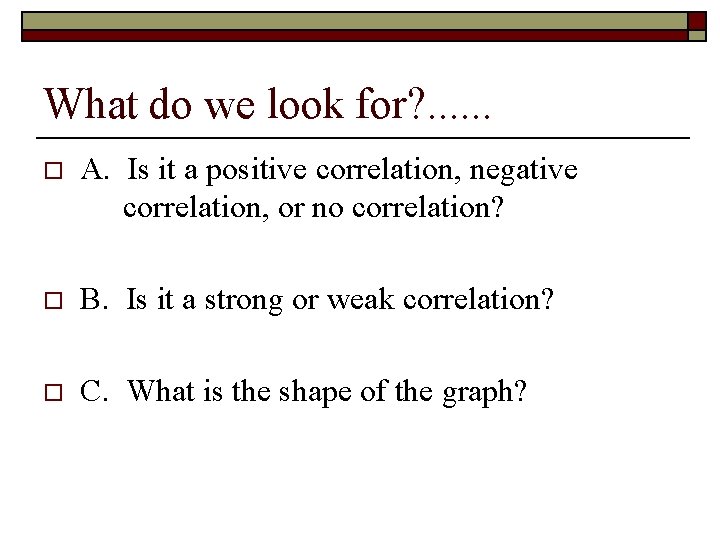 What do we look for?......

A. Is it a positive correlation, negative correlation, or no correlation?

B. Is it a strong or weak correlation?

C. What is the shape of the graph?